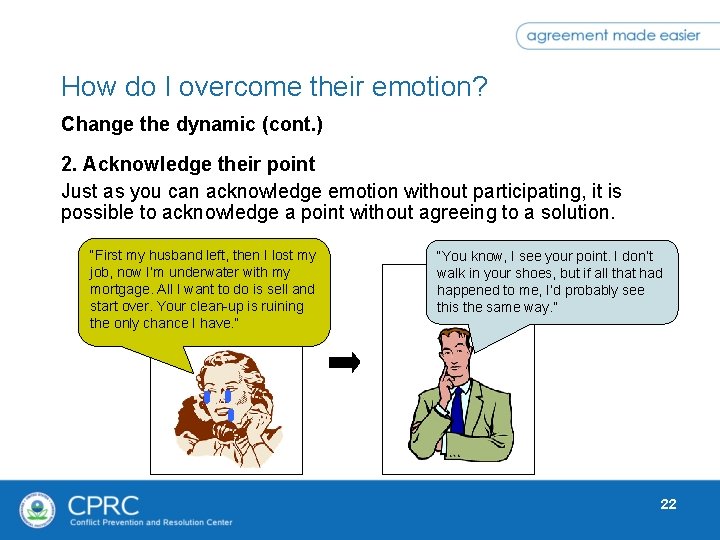 agreement made easier

How do I overcome their emotion?

Change the dynamic (cont.)

2. Acknowledge their point

Just as you can acknowledge emotion without participating, it is possible to acknowledge a point without agreeing to a solution.

"First my husband left, then I lost my job, now I'm underwater with my mortgage. All I want to do is sell and start over. Your clean-up is ruining the only chance I have."

"You know, I see your point. I don't walk in your shoes, but if all that had happened to me, I'd probably see this the same way."

CPRC
Conflict Prevention and Resolution Center

22